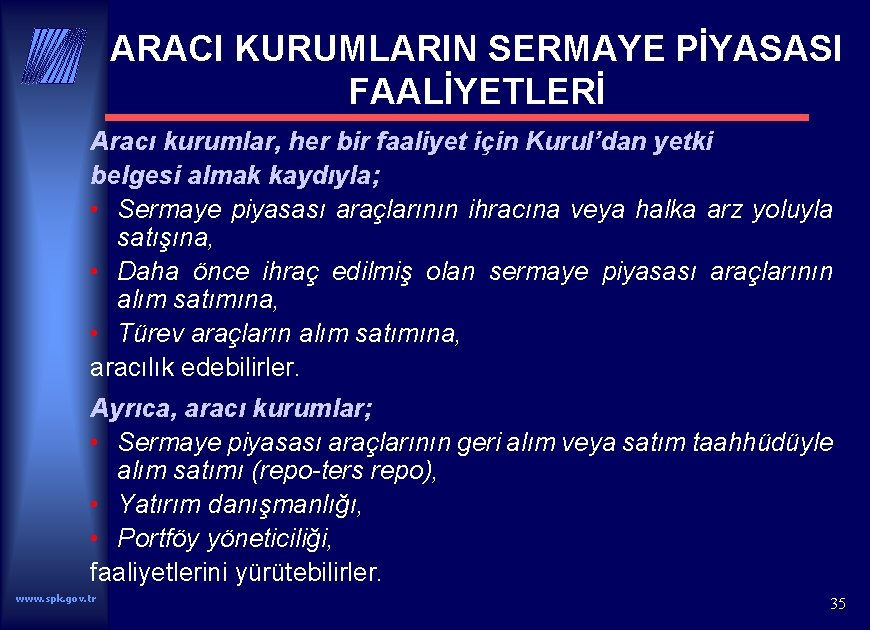 ARACI KURUMLARIN SERMAYE PİYASASI FAALİYETLERİ

Aracı kurumlar, her bir faaliyet için Kurul'dan yetki belgesi almak kaydıyla;

• Sermaye piyasası araçlarının ihracına veya halka arz yoluyla satışına,
• Daha önce ihraç edilmiş olan sermaye piyasası araçlarının alım satımına,
• Türev araçların alım satımına,

aracılık edebilirler.

Ayrıca, aracı kurumlar;

• Sermaye piyasası araçlarının geri alım veya satım taahhüdüyle alım satımı (repo-ters repo),
• Yatırım danışmanlığı,
• Portföy yöneticiliği,

faaliyetlerini yürütebilirler.

www.spk.gov.tr

35